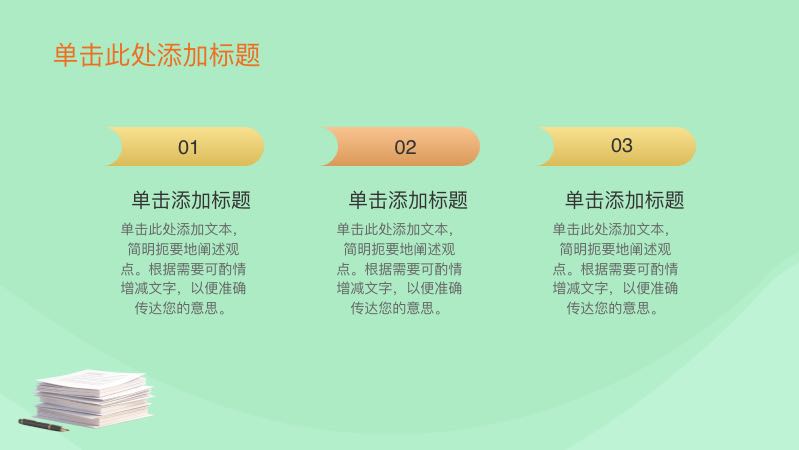 单击此处添加标题

01

单击添加标题

单击此处添加文本，简明扼要地阐述观点。根据需要可酌情增减文字，以便准确传达您的意思。

02

单击添加标题

单击此处添加文本，简明扼要地阐述观点。根据需要可酌情增减文字，以便准确传达您的意思。

03

单击添加标题

单击此处添加文本，简明扼要地阐述观点。根据需要可酌情增减文字，以便准确传达您的意思。